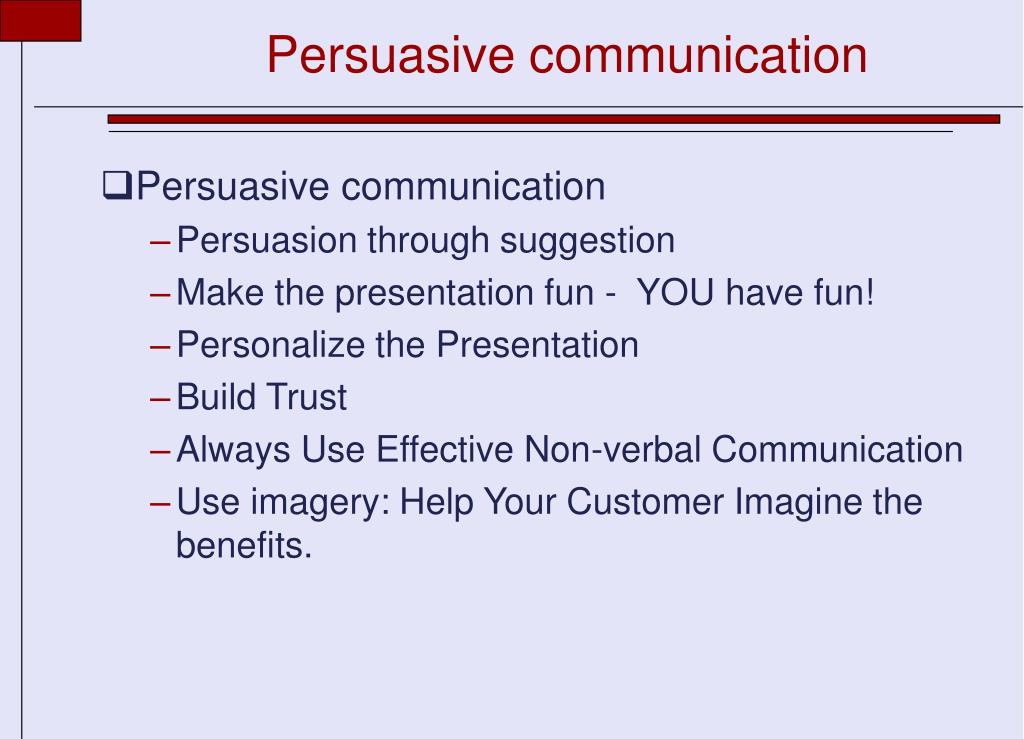 Persuasive communication

❑Persuasive communication
– Persuasion through suggestion
– Make the presentation fun - YOU have fun!
– Personalize the Presentation
– Build Trust
– Always Use Effective Non-verbal Communication
– Use imagery: Help Your Customer Imagine the benefits.